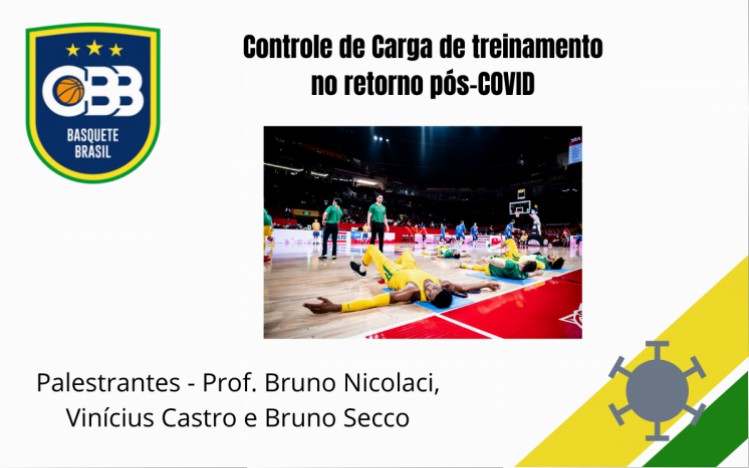 CBB
BASQUETE BRASIL

Controle de Carga de treinamento no retorno pós-COVID

Palestrantes - Prof. Bruno Nicolaci, Vinícius Castro e Bruno Secco